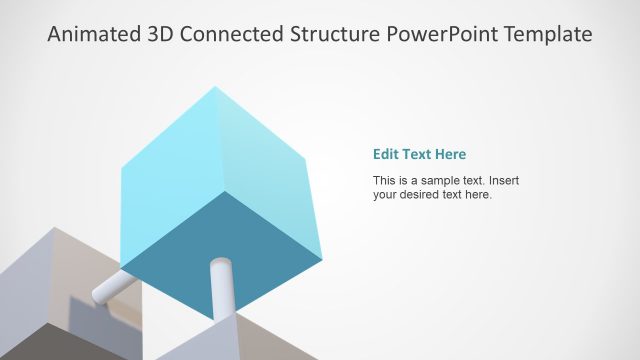 Animated 3D Connected Structure PowerPoint Template

Edit Text Here

This is a sample text. Insert your desired text here.